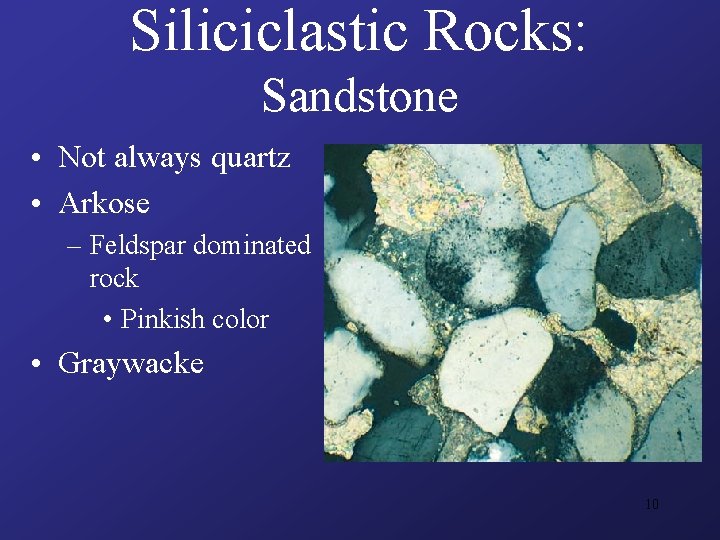 Siliciclastic Rocks:
Sandstone

• Not always quartz
• Arkose
– Feldspar dominated rock
• Pinkish color
• Graywacke

10